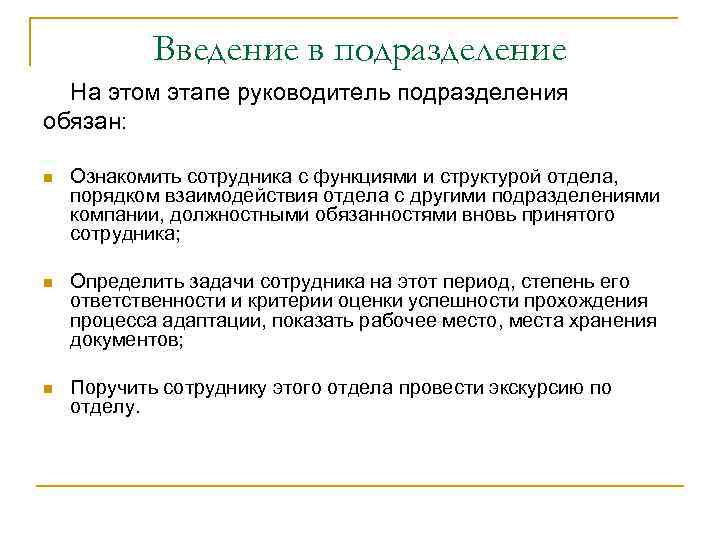 Введение в подразделение

На этом этапе руководитель подразделения обязан:

- Ознакомить сотрудника с функциями и структурой отдела, порядком взаимодействия отдела с другими подразделениями компании, должностными обязанностями вновь принятого сотрудника;

- Определить задачи сотрудника на этот период, степень его ответственности и критерии оценки успешности прохождения процесса адаптации, показать рабочее место, места хранения документов;

- Поручить сотруднику этого отдела провести экскурсию по отделу.